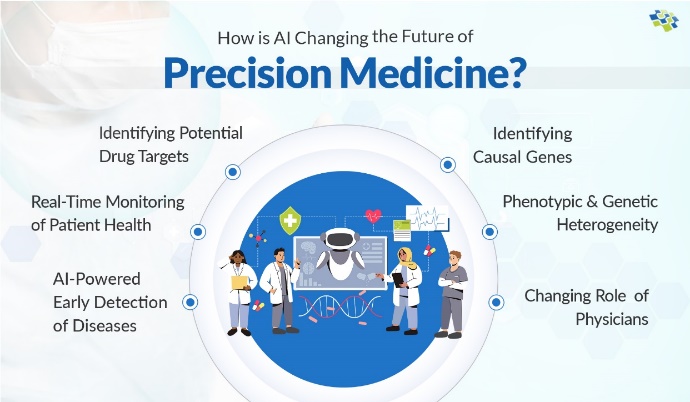 How is AI Changing the Future of

Precision Medicine?

Identifying Potential Drug Targets

Real-Time Monitoring of Patient Health

AI-Powered Early Detection of Diseases

Identifying Causal Genes

Phenotypic & Genetic Heterogeneity

Changing Role of Physicians